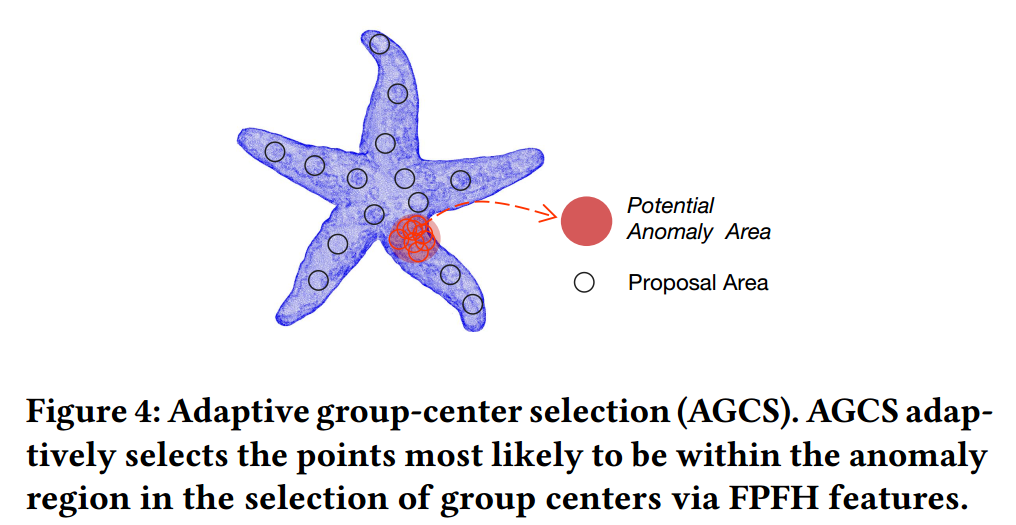 Potential Anomaly Area

Proposal Area

Figure 4: Adaptive group-center selection (AGCS). AGCS adaptively selects the points most likely to be within the anomaly region in the selection of group centers via FPFH features.